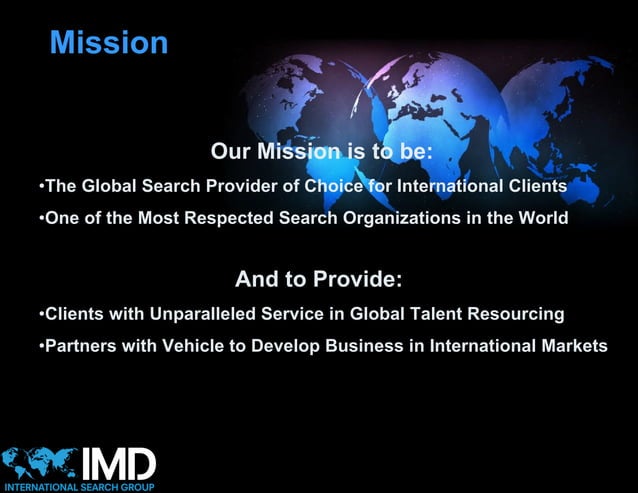 Mission

Our Mission is to be:

•The Global Search Provider of Choice for International Clients

•One of the Most Respected Search Organizations in the World

And to Provide:

•Clients with Unparalleled Service in Global Talent Resourcing

•Partners with Vehicle to Develop Business in International Markets

IMD
INTERNATIONAL SEARCH GROUP